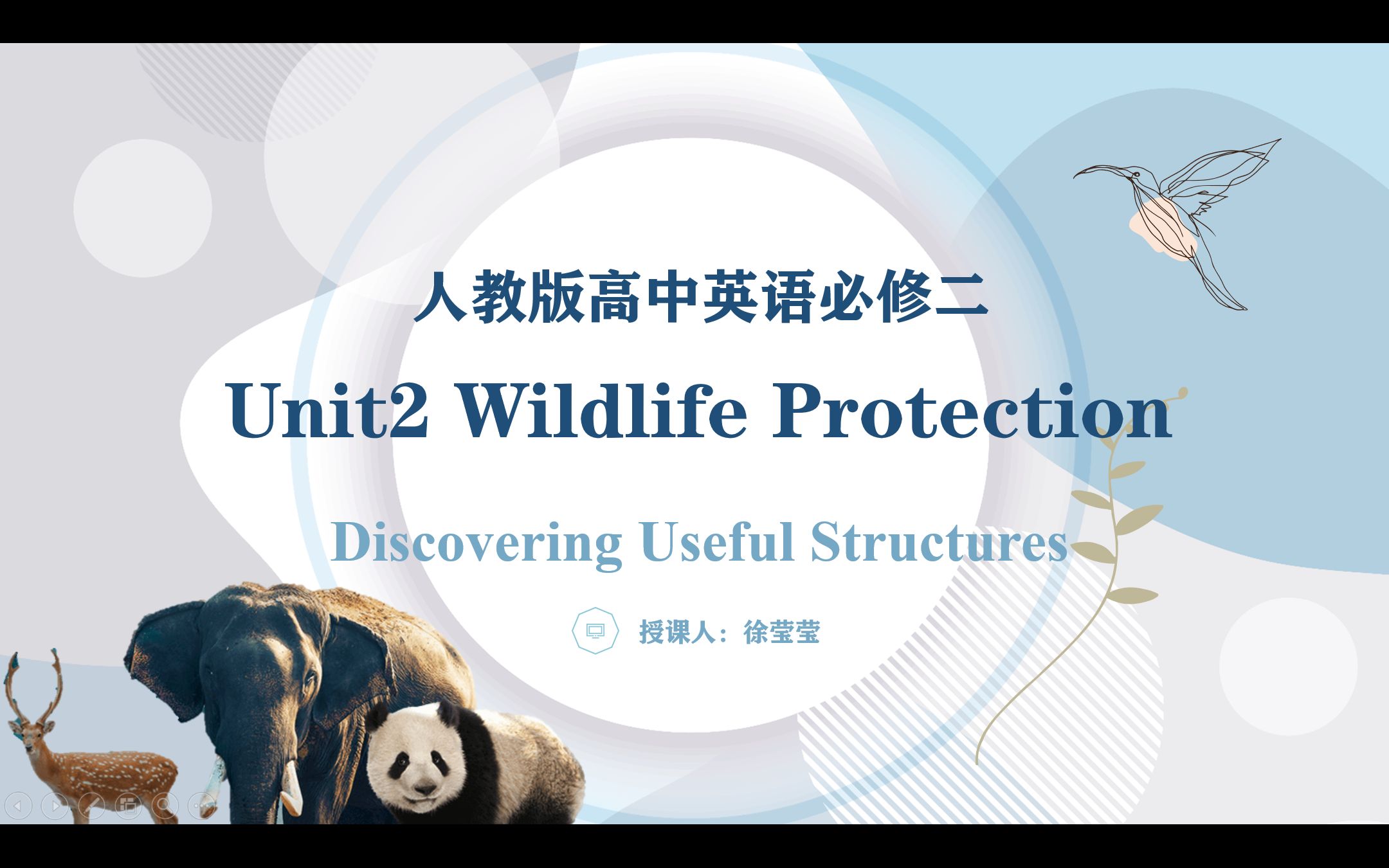 人教版高中英语必修二

Unit2 Wildlife Protection

Discovering Useful Structures

授课人：徐莹莹